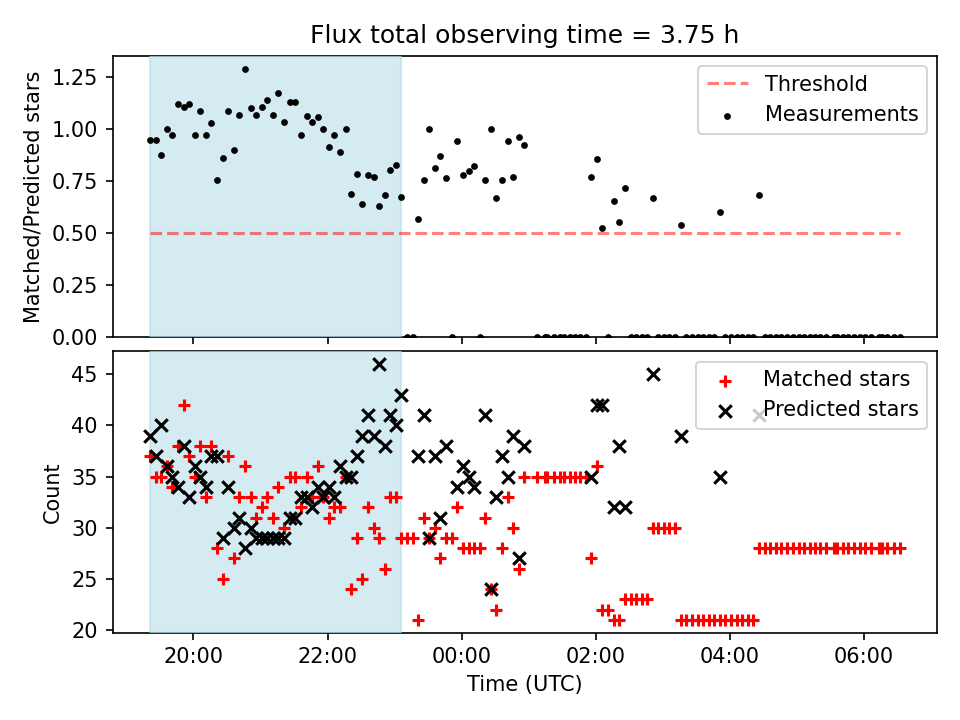 Flux total observing time = 3.75 h

Matched/Predicted stars

1.25
1.00
0.75
0.50
0.25
0.00

Threshold
Measurements

Count

45
40
35
30
25
20

Matched stars
Predicted stars

20:00
22:00
00:00
02:00
04:00
06:00

Time (UTC)